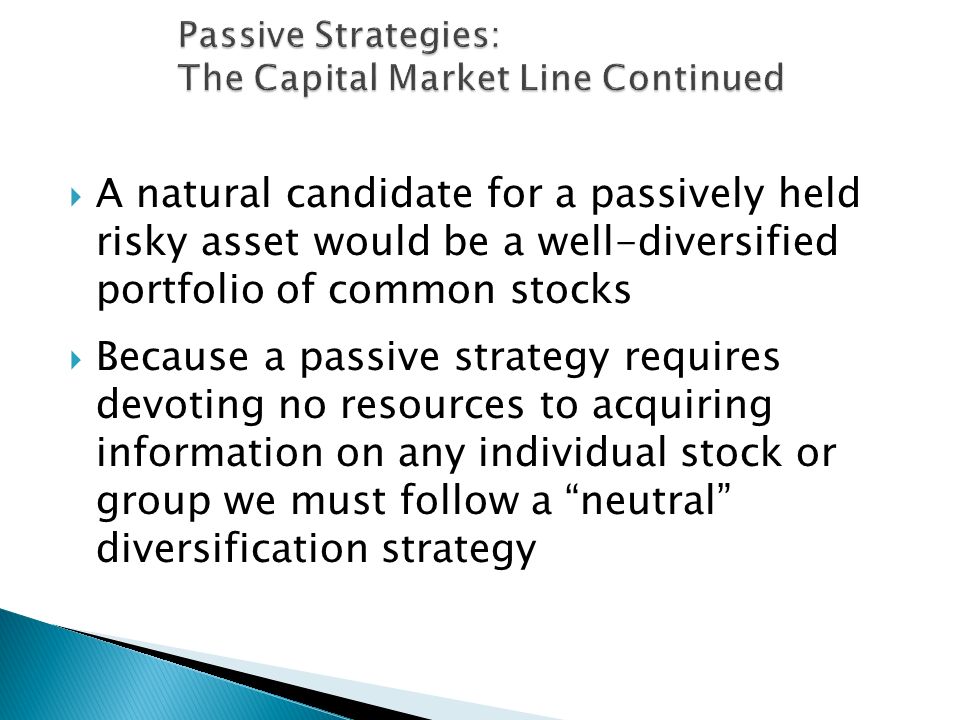 Passive Strategies:
The Capital Market Line Continued

A natural candidate for a passively held risky asset would be a well-diversified portfolio of common stocks

Because a passive strategy requires devoting no resources to acquiring information on any individual stock or group we must follow a “neutral” diversification strategy